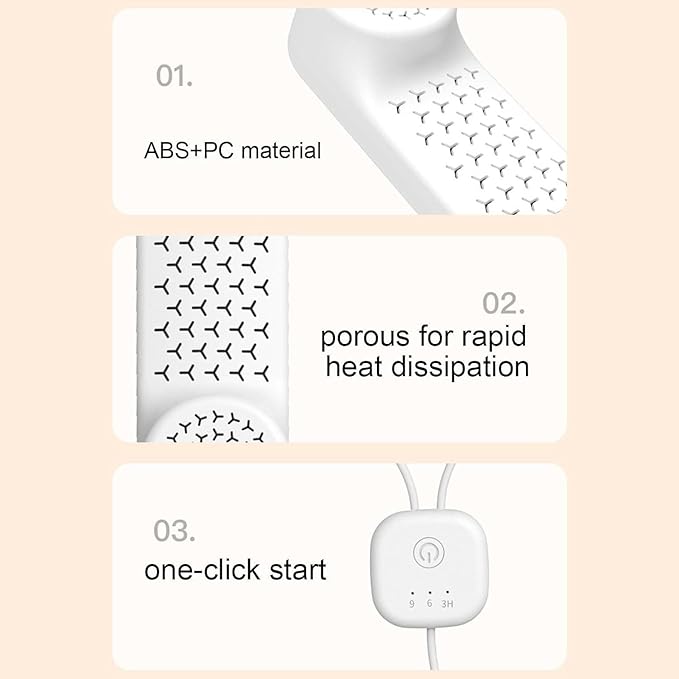 01.

ABS+PC material

02.

porous for rapid heat dissipation

03.

one-click start

9 6 3H